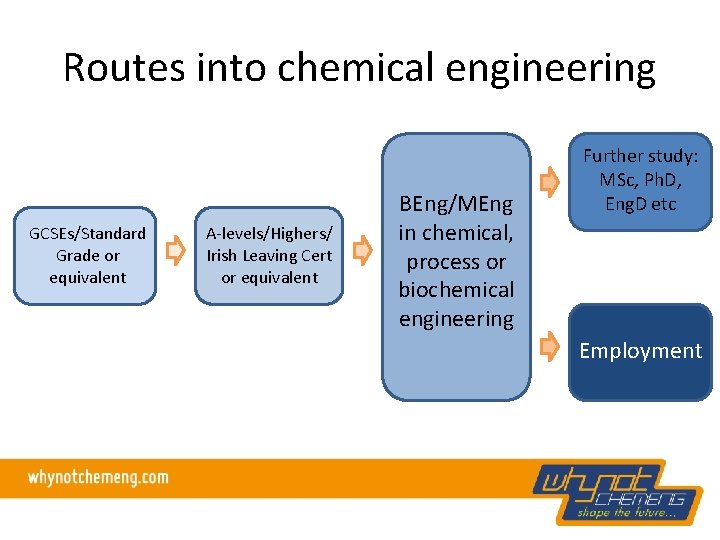 Routes into chemical engineering

GCSEs/Standard Grade or equivalent

A-levels/Highers/ Irish Leaving Cert or equivalent

BEng/MEng in chemical, process or biochemical engineering

Further study: MSc, PhD, EngD etc

Employment

whynotchemeng.com

whynot CHEMENG shape the future...